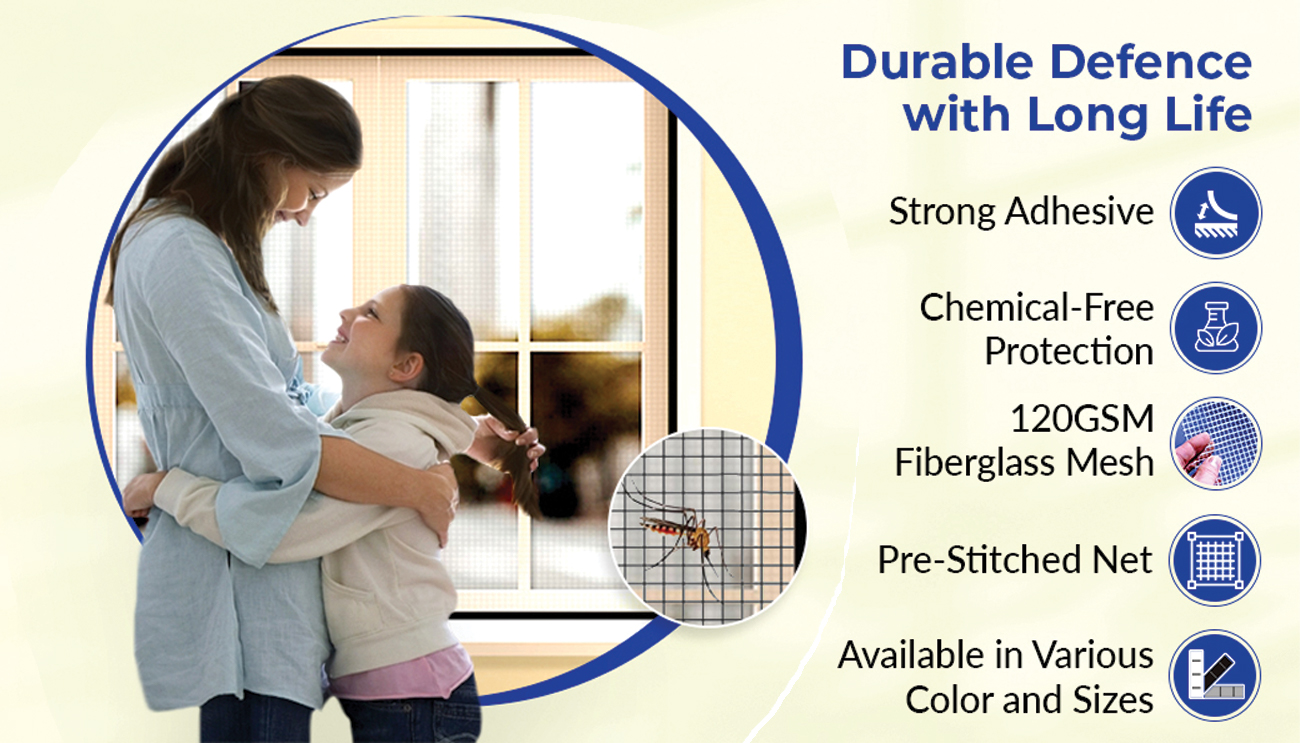 Durable Defence with Long Life

Strong Adhesive

Chemical-Free Protection

120GSM Fiberglass Mesh

Pre-Stitched Net

Available in Various Color and Sizes